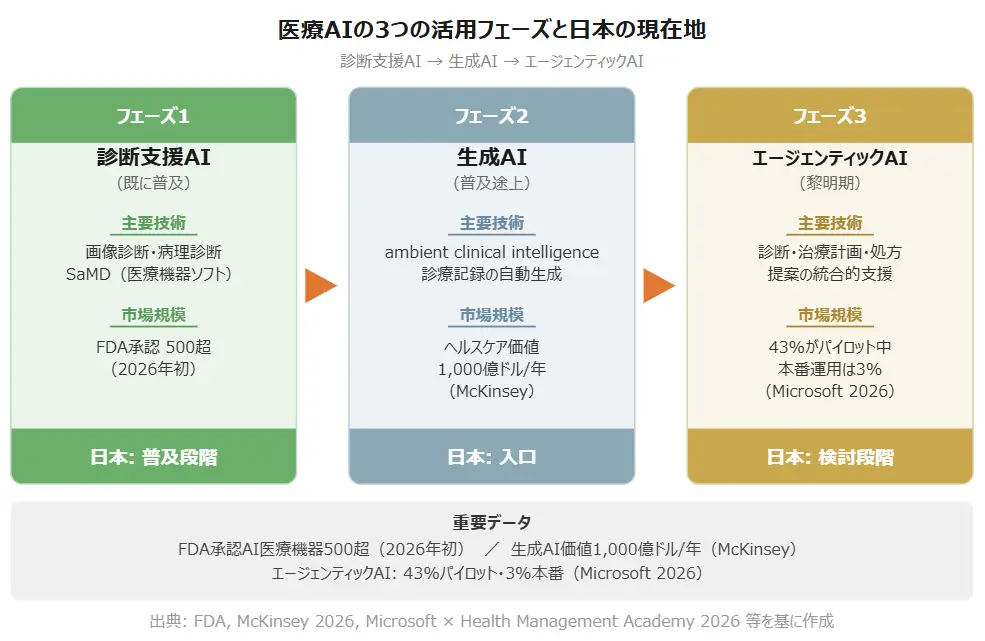 医療AIの3つの活用フェーズと日本の現在地

診断支援AI → 生成AI → エージェンティックAI

フェーズ1

診断支援AI
（既に普及）

主要技術

画像診断・病理診断
SaMD（医療機器ソフト）

市場規模

FDA承認 500超
（2026年初）

日本: 普及段階

フェーズ2

生成AI
（普及途上）

主要技術

ambient clinical intelligence
診療記録の自動生成

市場規模

ヘルスケア価値
1,000億ドル/年
（McKinsey）

日本: 入口

フェーズ3

エージェンティックAI
（黎明期）

主要技術

診断・治療計画・処方
提案の統合的支援

市場規模

43%がパイロット中
本番運用は3%
（Microsoft 2026）

日本: 検討段階

重要データ

FDA承認AI医療機器500超（2026年初）　／　生成AI価値1,000億ドル/年（McKinsey）
エージェンティックAI: 43%パイロット・3%本番（Microsoft 2026）

出典: FDA, McKinsey 2026, Microsoft × Health Management Academy 2026 等を基に作成